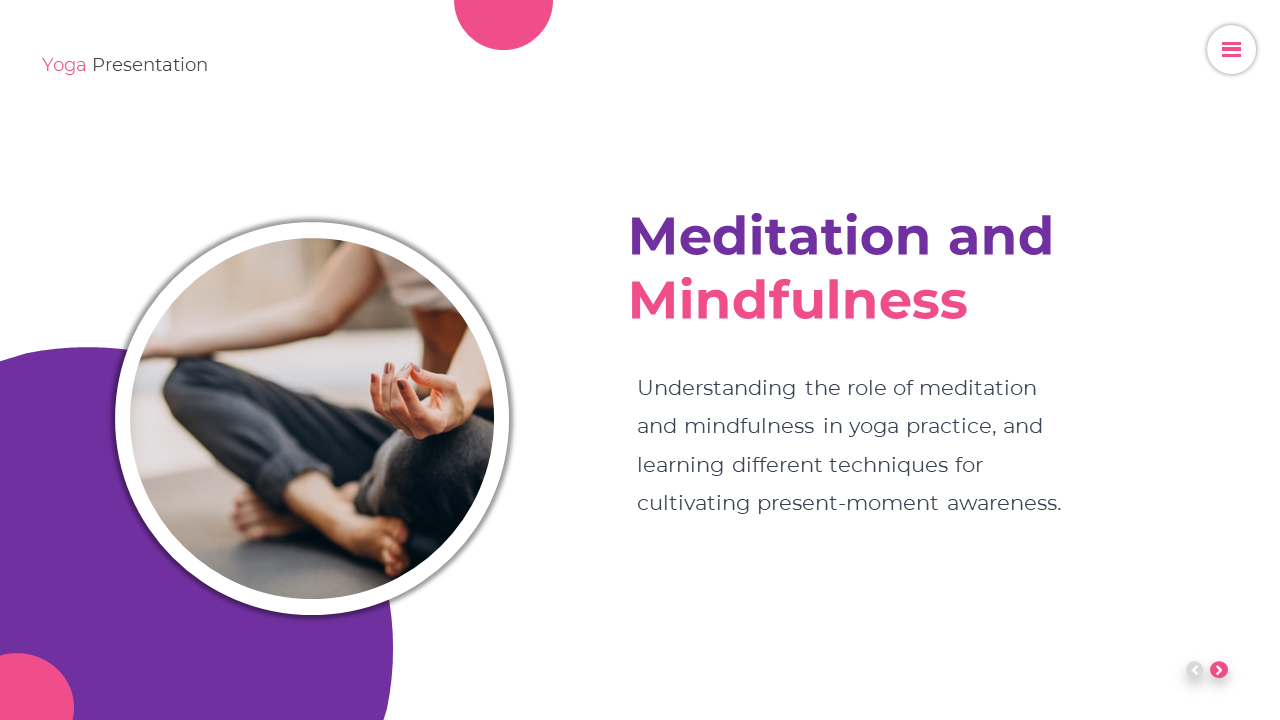 Yoga Presentation

Meditation and Mindfulness

Understanding the role of meditation and mindfulness in yoga practice, and learning different techniques for cultivating present-moment awareness.